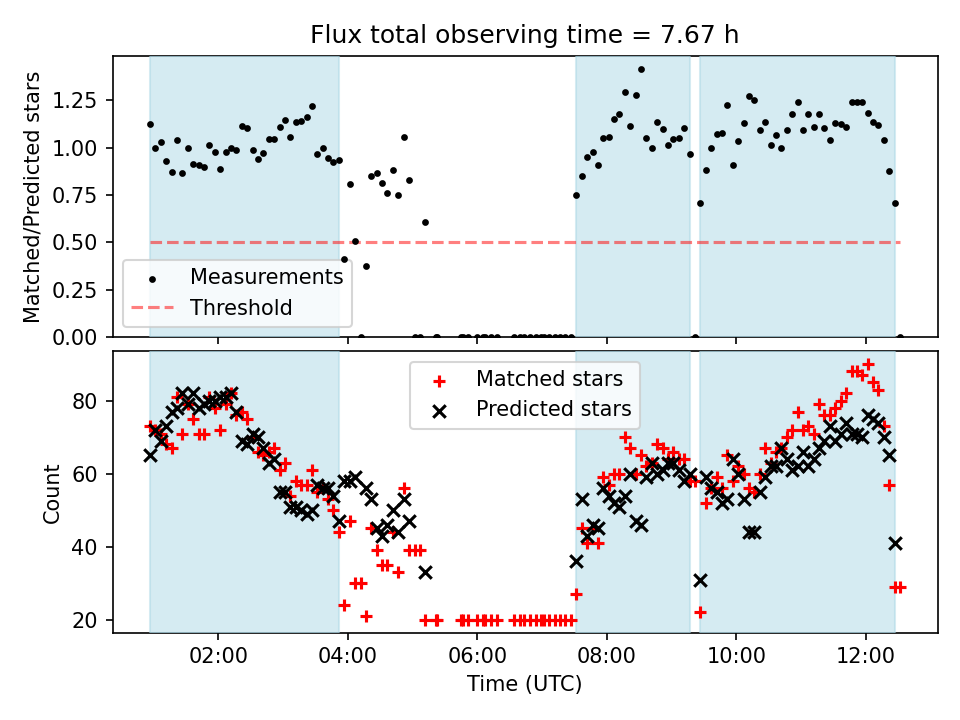 Flux total observing time = 7.67 h

Matched/Predicted stars

1.25
1.00
0.75
0.50
0.25
0.00

Measurements
Threshold

Count

80
60
40
20

Matched stars
Predicted stars

02:00
04:00
06:00
08:00
10:00
12:00

Time (UTC)